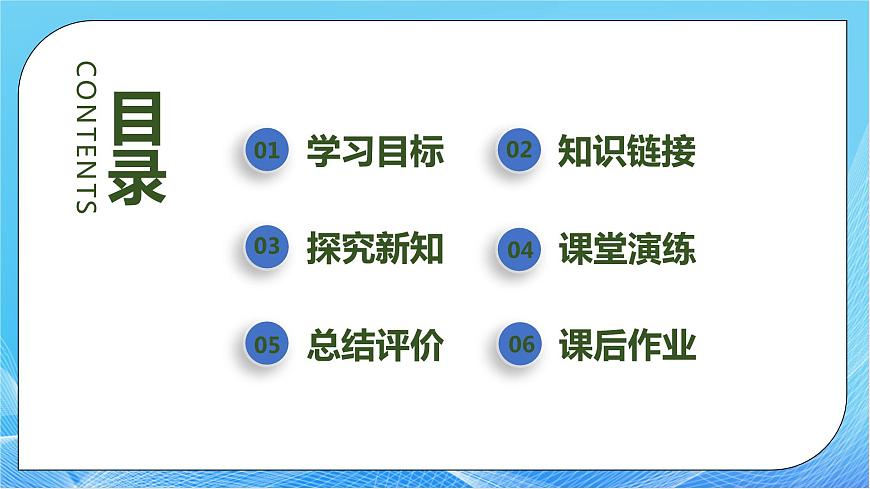 CONTENTS

目录

01 学习目标

02 知识链接

03 探究新知

04 课堂演练

05 总结评价

06 课后作业